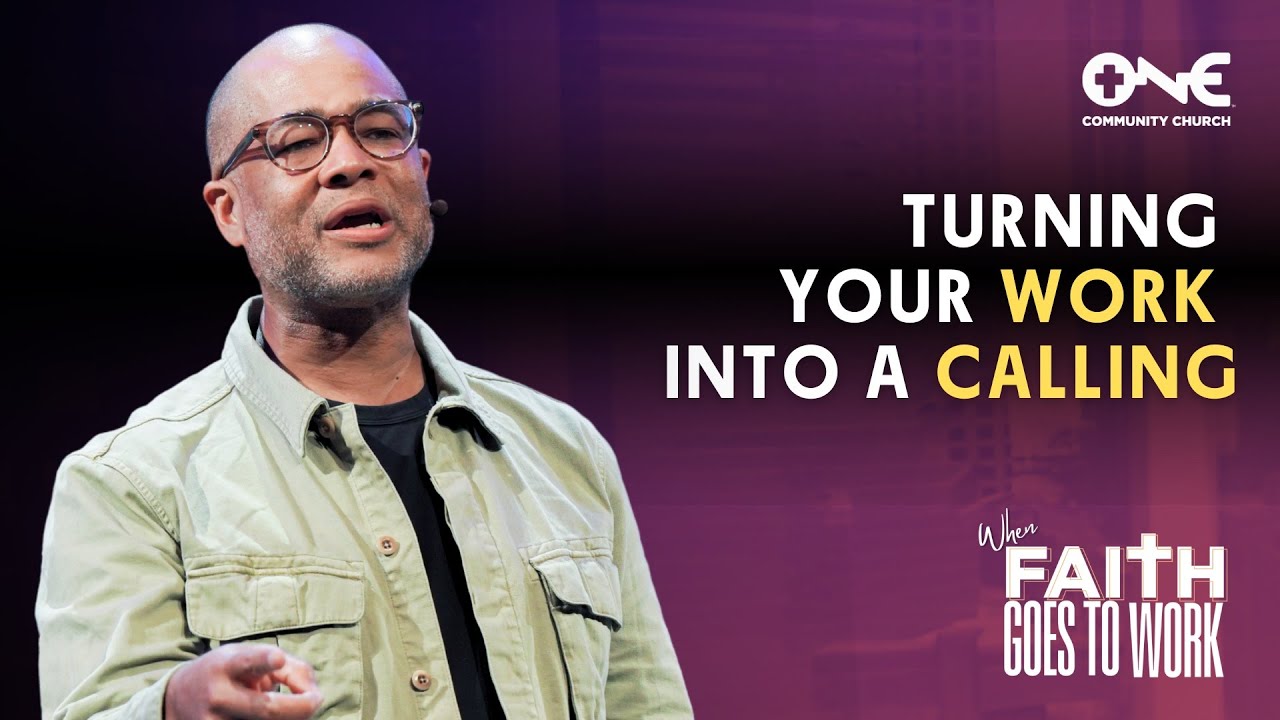 ONE
COMMUNITY CHURCH

TURNING YOUR WORK INTO A CALLING

When FAITH GOES TO WORK